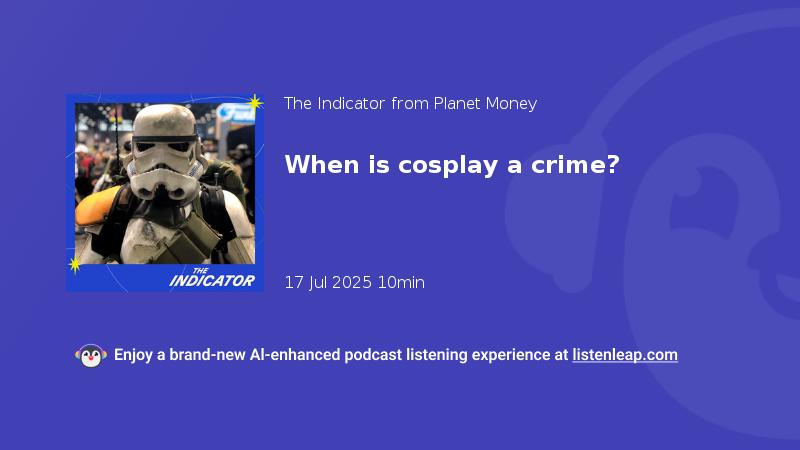 THE INDICATOR

The Indicator from Planet Money

When is cosplay a crime?

17 Jul 2025 10min

Enjoy a brand-new AI-enhanced podcast listening experience at listenleap.com